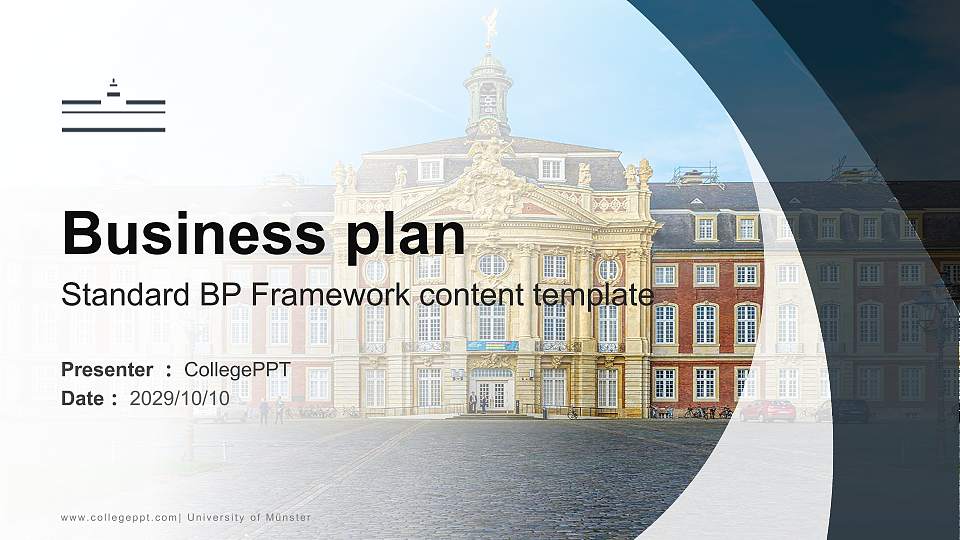 Business plan

Standard BP Framework content template

Presenter ： CollegePPT
Date ： 2029/10/10

www.collegeppt.com| University of Münster